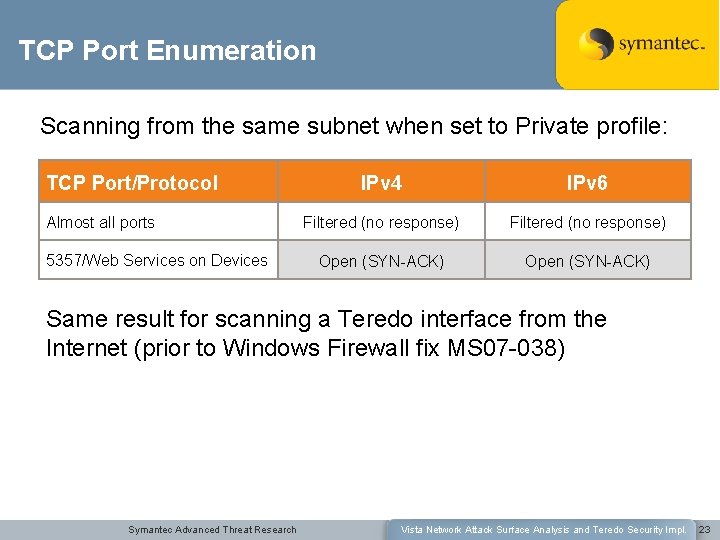 TCP Port Enumeration

symantec.

Scanning from the same subnet when set to Private profile:

| TCP Port/Protocol | IPv4 | IPv6 |
|---|---|---|
| Almost all ports | Filtered (no response) | Filtered (no response) |
| 5357/Web Services on Devices | Open (SYN-ACK) | Open (SYN-ACK) |

Same result for scanning a Teredo interface from the Internet (prior to Windows Firewall fix MS07-038)

Symantec Advanced Threat Research

Vista Network Attack Surface Analysis and Teredo Security Impl.

23